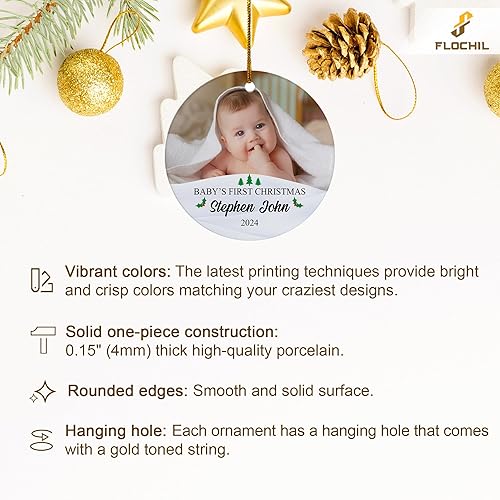 FLOCHIL

BABY'S FIRST CHRISTMAS
Stephen John
2024

Vibrant colors: The latest printing techniques provide bright and crisp colors matching your craziest designs.

Solid one-piece construction:
0.15" (4mm) thick high-quality porcelain.

Rounded edges: Smooth and solid surface.

Hanging hole: Each ornament has a hanging hole that comes with a gold toned string.